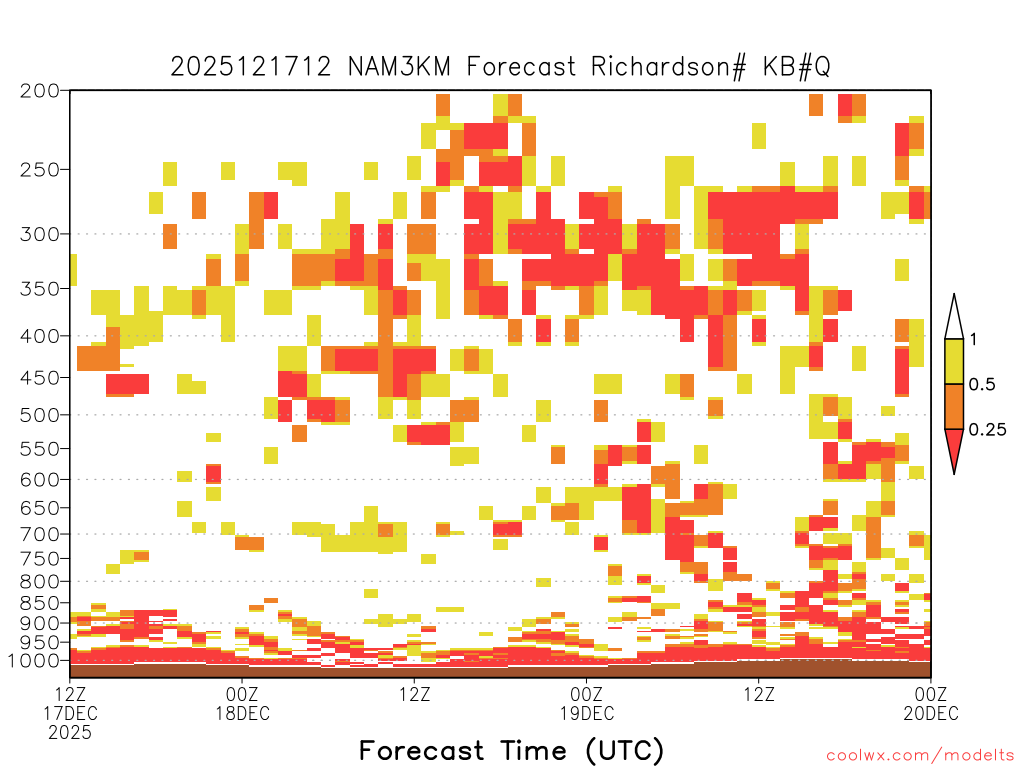 2025121712 NAM3KM Forecast Richardson# KB#Q

200
250
300
350
400
450
500
550
600
650
700
750
800
850
900
950
1000

1
0.5
0.25

12Z 17DEC 2025
00Z 18DEC
12Z
00Z 19DEC
12Z
00Z 20DEC

Forecast Time (UTC)

coolwx.com/modelts